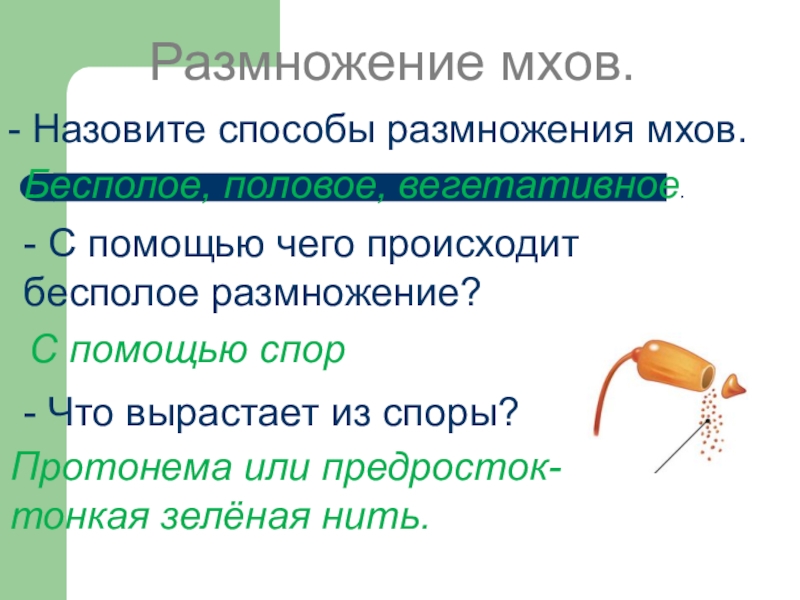 Размножение мхов.

- Назовите способы размножения мхов.

Бесполое, половое, вегетативное.

- С помощью чего происходит бесполое размножение?

С помощью спор

- Что вырастает из споры?

Протонема или предросток- тонкая зелёная нить.